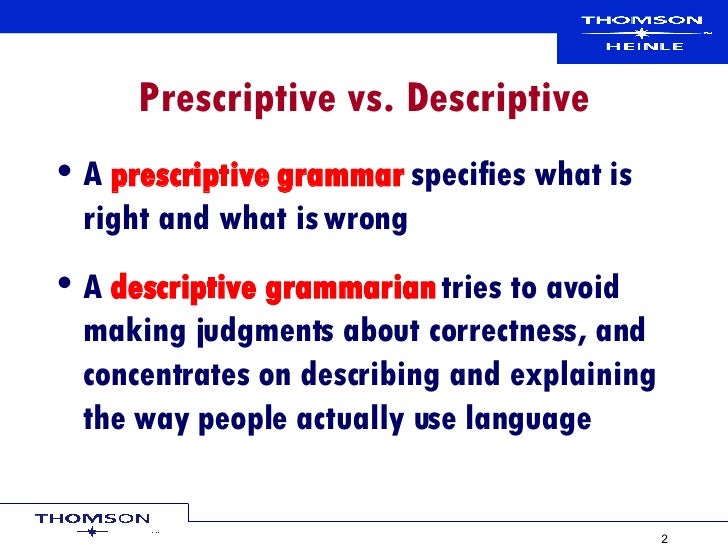 THOMSON
HEINLE

Prescriptive vs. Descriptive

• A prescriptive grammar specifies what is right and what is wrong

• A descriptive grammarian tries to avoid making judgments about correctness, and concentrates on describing and explaining the way people actually use language

THOMSON

2